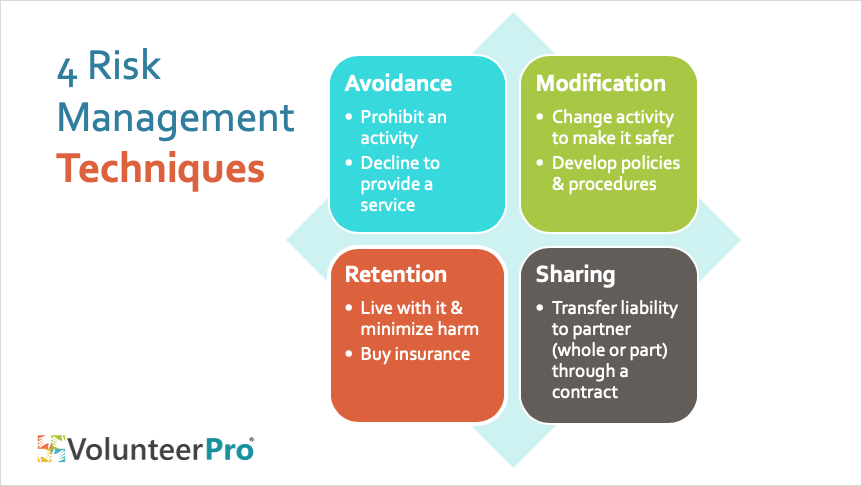 4 Risk Management Techniques

Avoidance
• Prohibit an activity
• Decline to provide a service

Modification
• Change activity to make it safer
• Develop policies & procedures

Retention
• Live with it & minimize harm
• Buy insurance

Sharing
• Transfer liability to partner (whole or part) through a contract

VolunteerPro®